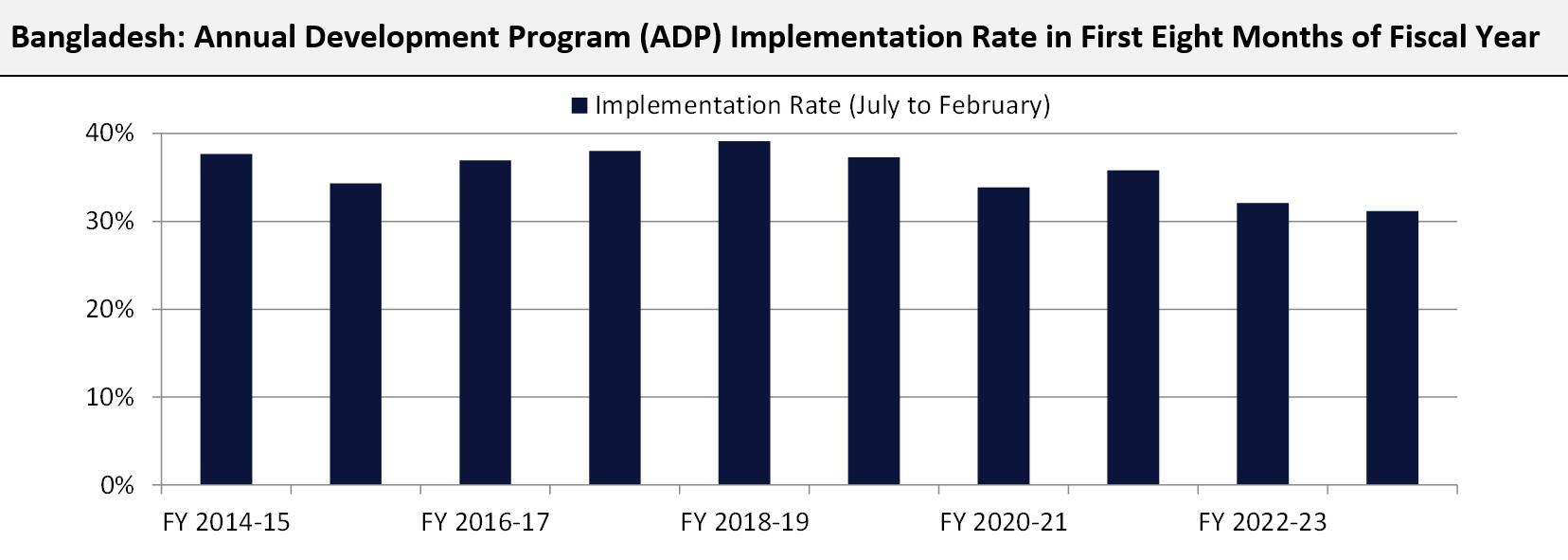 Bangladesh: Annual Development Program (ADP) Implementation Rate in First Eight Months of Fiscal Year

Implementation Rate (July to February)

40%
30%
20%
10%
0%

FY 2014-15
FY 2016-17
FY 2018-19
FY 2020-21
FY 2022-23